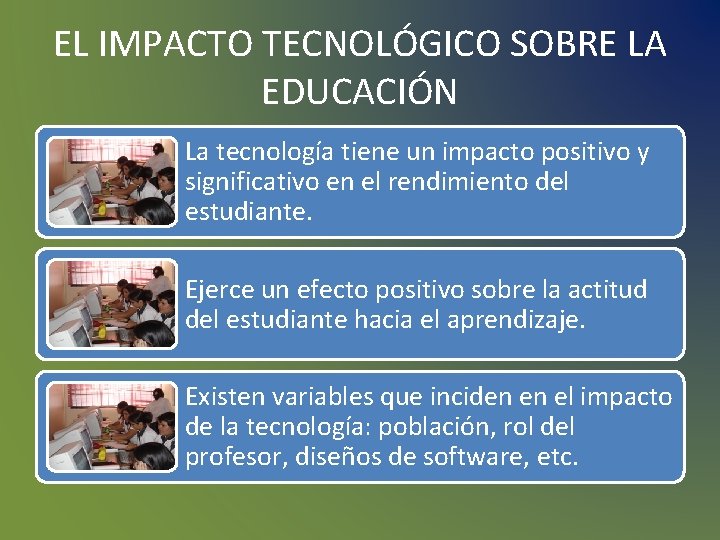 EL IMPACTO TECNOLÓGICO SOBRE LA EDUCACIÓN

La tecnología tiene un impacto positivo y significativo en el rendimiento del estudiante.

Ejerce un efecto positivo sobre la actitud del estudiante hacia el aprendizaje.

Existen variables que inciden en el impacto de la tecnología: población, rol del profesor, diseños de software, etc.